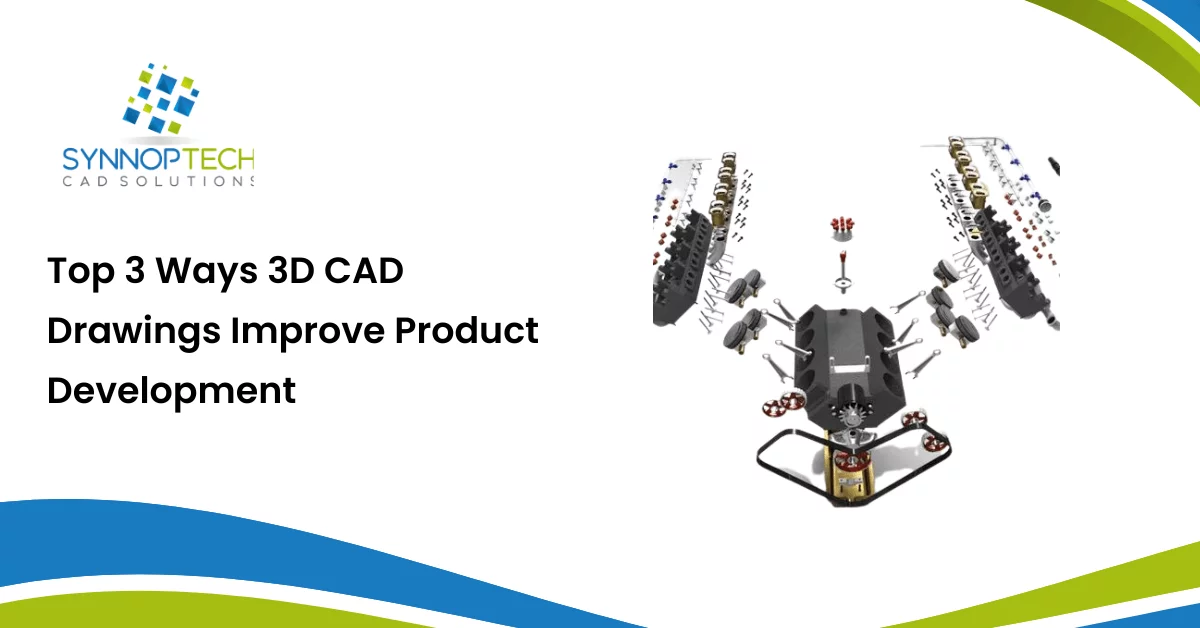 SYNNOPTECH
CAD SOLUTIONS

Top 3 Ways 3D CAD Drawings Improve Product Development